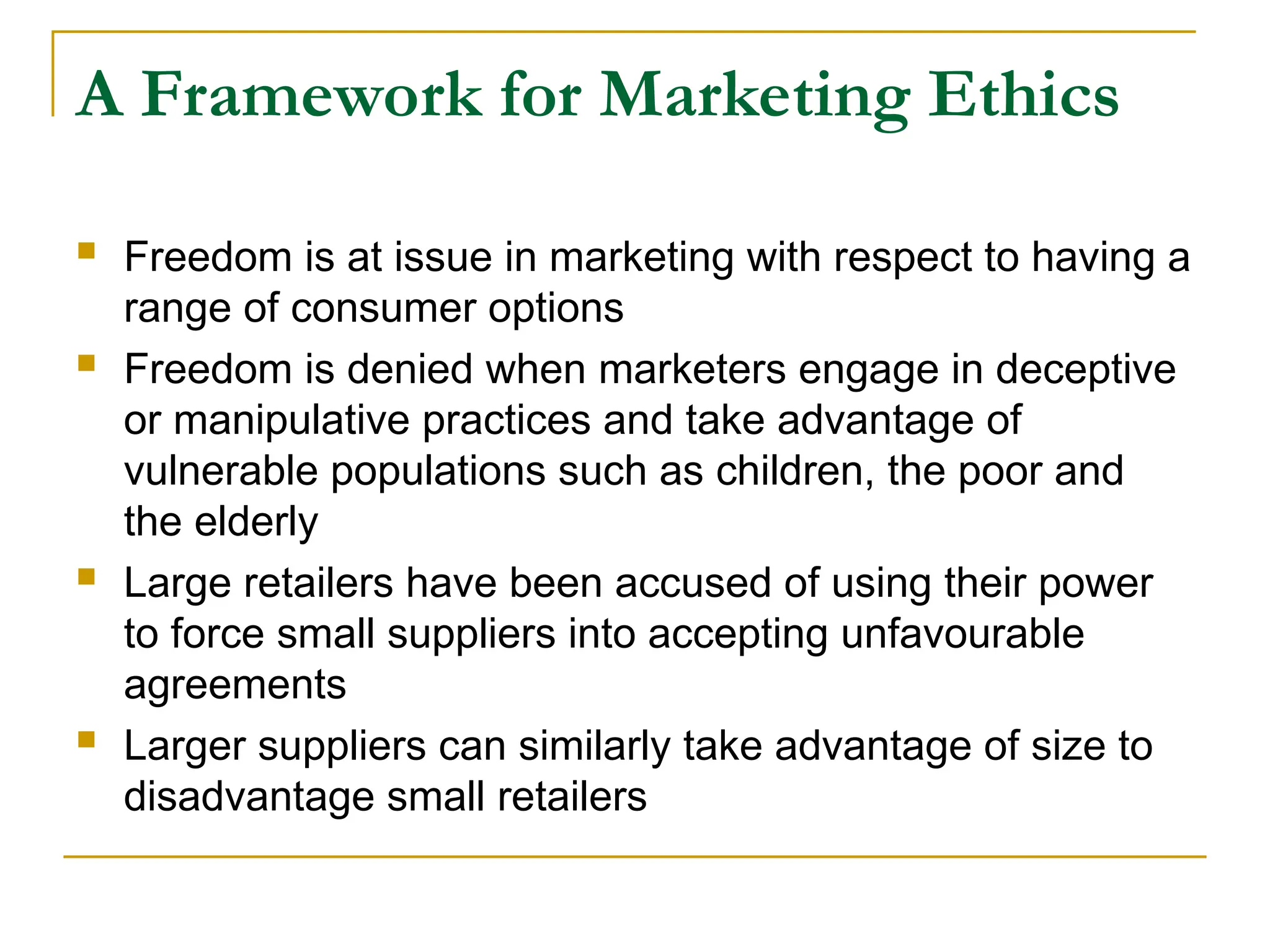 A Framework for Marketing Ethics

- Freedom is at issue in marketing with respect to having a range of consumer options
- Freedom is denied when marketers engage in deceptive or manipulative practices and take advantage of vulnerable populations such as children, the poor and the elderly
- Large retailers have been accused of using their power to force small suppliers into accepting unfavourable agreements
- Larger suppliers can similarly take advantage of size to disadvantage small retailers